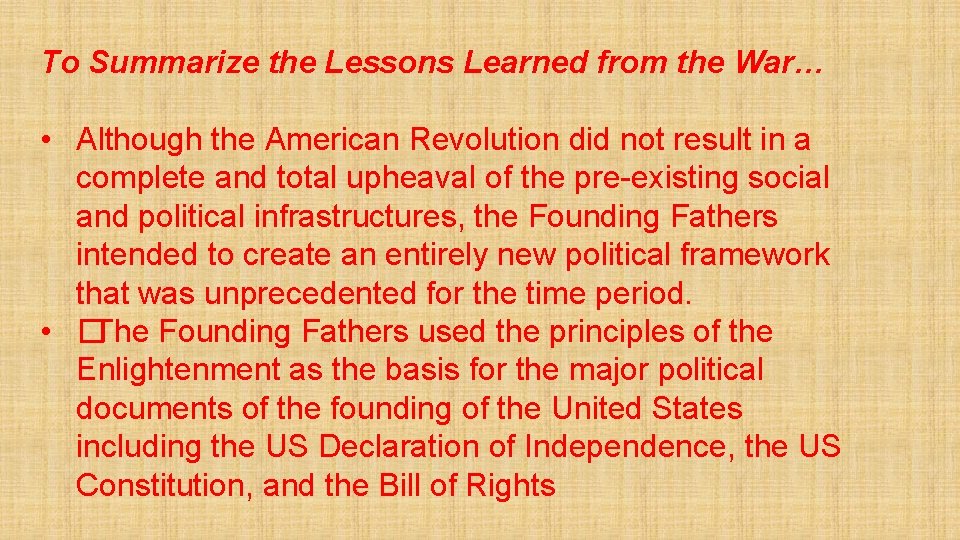 To Summarize the Lessons Learned from the War…

• Although the American Revolution did not result in a complete and total upheaval of the pre-existing social and political infrastructures, the Founding Fathers intended to create an entirely new political framework that was unprecedented for the time period.
• �The Founding Fathers used the principles of the Enlightenment as the basis for the major political documents of the founding of the United States including the US Declaration of Independence, the US Constitution, and the Bill of Rights